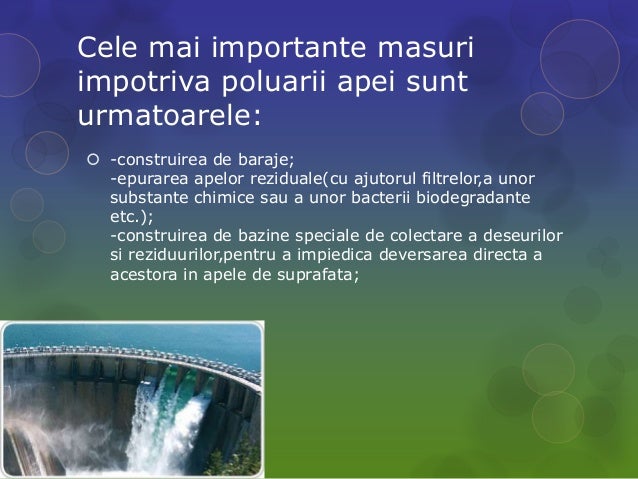 Cele mai importante masuri impotriva poluarii apei sunt urmatoarele:

-construirea de baraje;
-epurarea apelor reziduale(cu ajutorul filtrelor,a unor substante chimice sau a unor bacterii biodegradante etc.);
-construirea de bazine speciale de colectare a deseurilor si reziduurilor,pentru a impiedica deversarea directa a acestora in apele de suprafata;